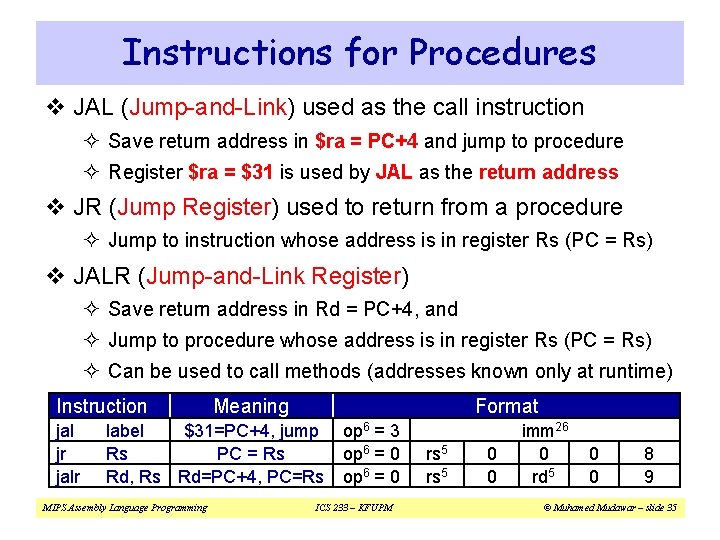 Instructions for Procedures

❖ JAL (Jump-and-Link) used as the call instruction

✧ Save return address in \$ra = PC+4 and jump to procedure

✧ Register \$ra = \$31 is used by JAL as the return address

❖ JR (Jump Register) used to return from a procedure

✧ Jump to instruction whose address is in register Rs (PC = Rs)

❖ JALR (Jump-and-Link Register)

✧ Save return address in Rd = PC+4, and

✧ Jump to procedure whose address is in register Rs (PC = Rs)

✧ Can be used to call methods (addresses known only at runtime)

| Instruction | Meaning | Format | | | | | |
|---|---|---|---|---|---|---|---|
| jal label | \$31=PC+4, jump | $op^6 = 3$ | $imm^{26}$ | | | | |
| jr Rs | PC = Rs | $op^6 = 0$ | $rs^5$ | 0 | 0 | 0 | 8 |
| jalr Rd, Rs | Rd=PC+4, PC=Rs | $op^6 = 0$ | $rs^5$ | 0 | $rd^5$ | 0 | 9 |

MIPS Assembly Language Programming ICS 233 – KFUPM © Muhamed Mudawar – slide 35